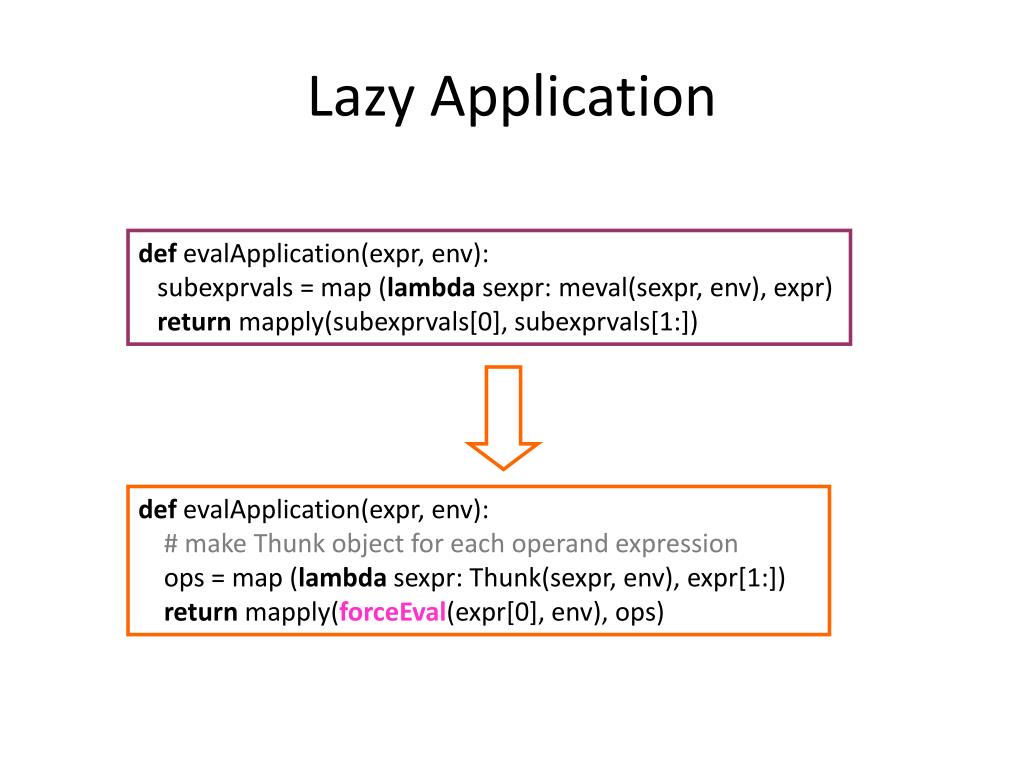 Lazy Application

def evalApplication(expr, env):
  subexprvals = map (lambda sexpr: meval(sexpr, env), expr)
  return mapply(subexprvals[0], subexprvals[1:])

def evalApplication(expr, env):
   # make Thunk object for each operand expression
   ops = map (lambda sexpr: Thunk(sexpr, env), expr[1:])
   return mapply(forceEval(expr[0], env), ops)